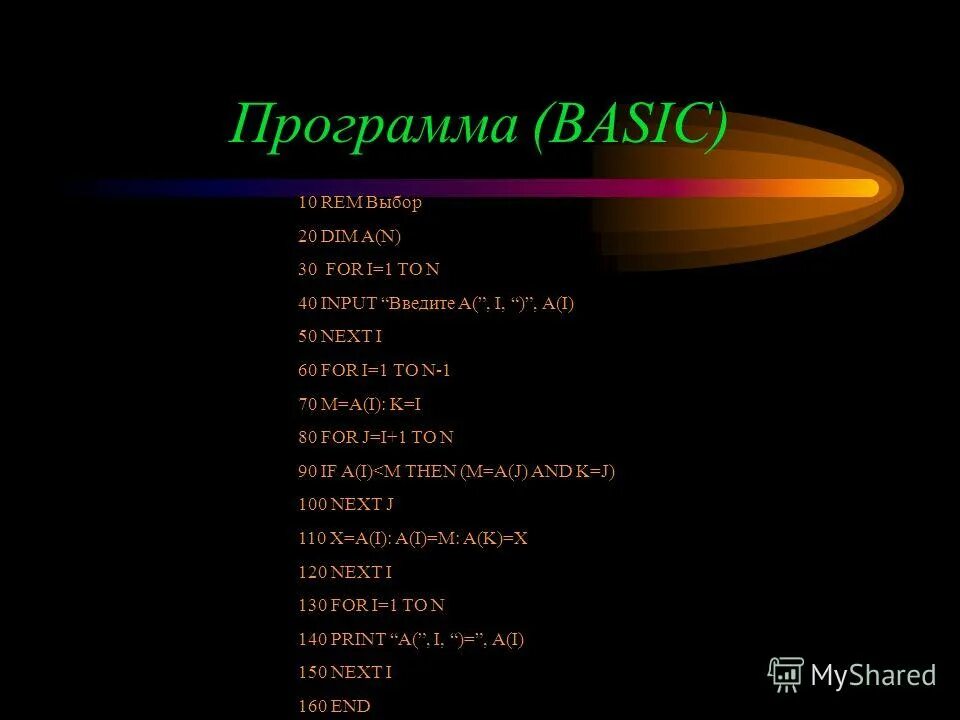 Программа (BASIC)

10 REM Выбор

20 DIM A(N)

30 FOR I=1 TO N

40 INPUT “Введите A(”, I, “)”, A(I)

50 NEXT I

60 FOR I=1 TO N-1

70 M=A(I): K=I

80 FOR J=I+1 TO N

90 IF A(I)<M THEN (M=A(J) AND K=J)

100 NEXT J

110 X=A(I): A(I)=M: A(K)=X

120 NEXT I

130 FOR I=1 TO N

140 PRINT “A(”, I, “)=”, A(I)

150 NEXT I

160 END

MyShared